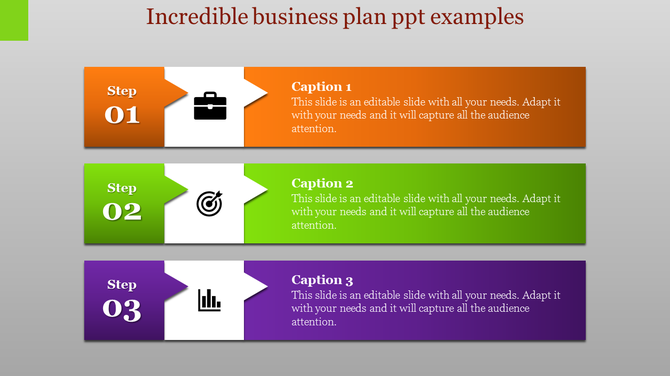 Incredible business plan ppt examples

Step
01

Caption 1
This slide is an editable slide with all your needs. Adapt it with your needs and it will capture all the audience attention.

Step
02

Caption 2
This slide is an editable slide with all your needs. Adapt it with your needs and it will capture all the audience attention.

Step
03

Caption 3
This slide is an editable slide with all your needs. Adapt it with your needs and it will capture all the audience attention.